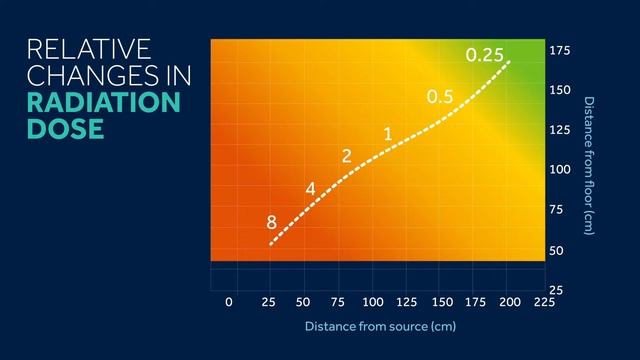 RELATIVE CHANGES IN RADIATION DOSE

0.25
0.5
1
2
4
8

175
150
125
100
75
50
25

Distance from floor (cm)

0 25 50 75 100 125 150 175 200 225

Distance from source (cm)